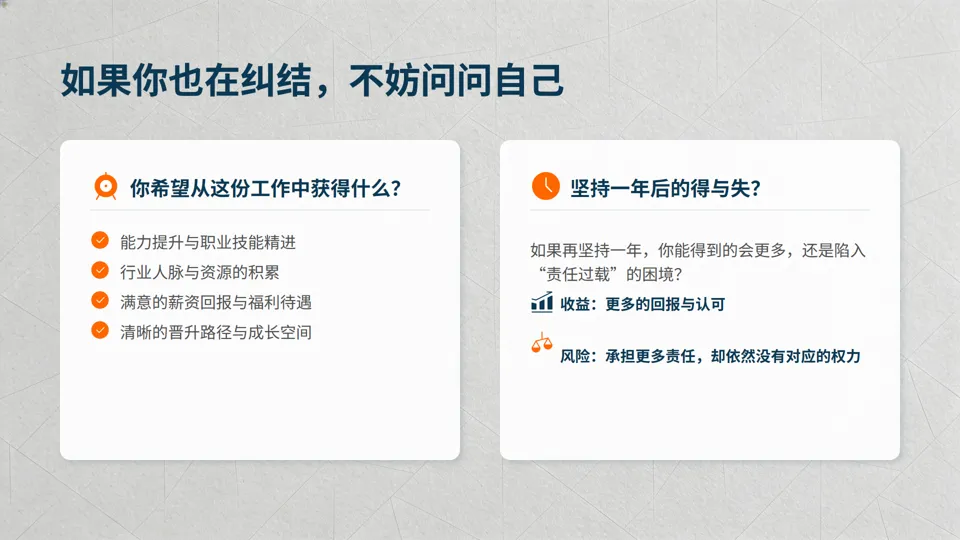 如果你也在纠结，不妨问问自己

你希望从这份工作中获得什么？

能力提升与职业技能精进
行业人脉与资源的积累
满意的薪资回报与福利待遇
清晰的晋升路径与成长空间

坚持一年后的得与失？

如果再坚持一年，你能得到的会更多，还是陷入“责任过载”的困境？

收益：更多的回报与认可

风险：承担更多责任，却依然没有对应的权力